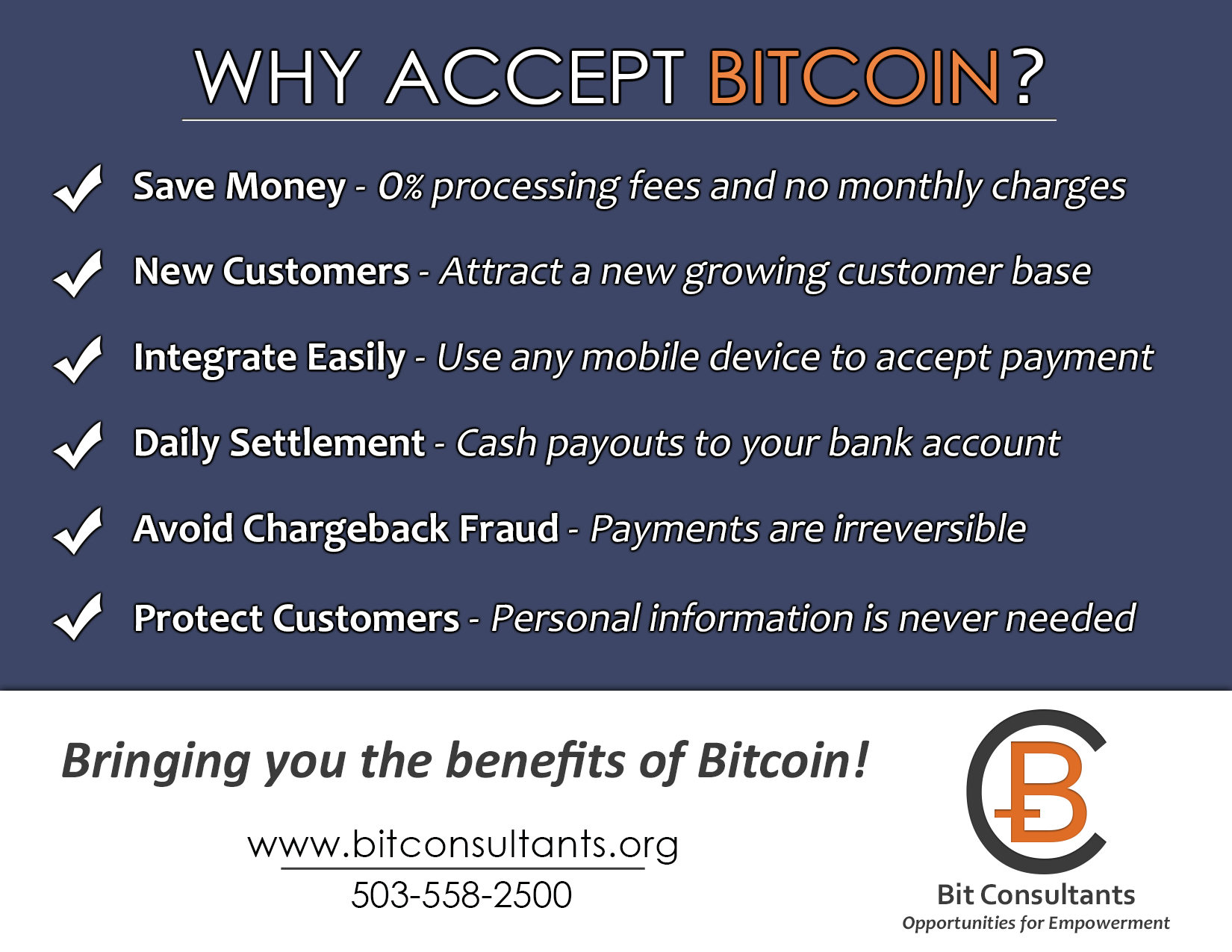 WHY ACCEPT BITCOIN?

Save Money - 0% processing fees and no monthly charges

New Customers - Attract a new growing customer base

Integrate Easily - Use any mobile device to accept payment

Daily Settlement - Cash payouts to your bank account

Avoid Chargeback Fraud - Payments are irreversible

Protect Customers - Personal information is never needed

Bringing you the benefits of Bitcoin!

www.bitconsultants.org
503-558-2500

CB

Bit Consultants
Opportunities for Empowerment